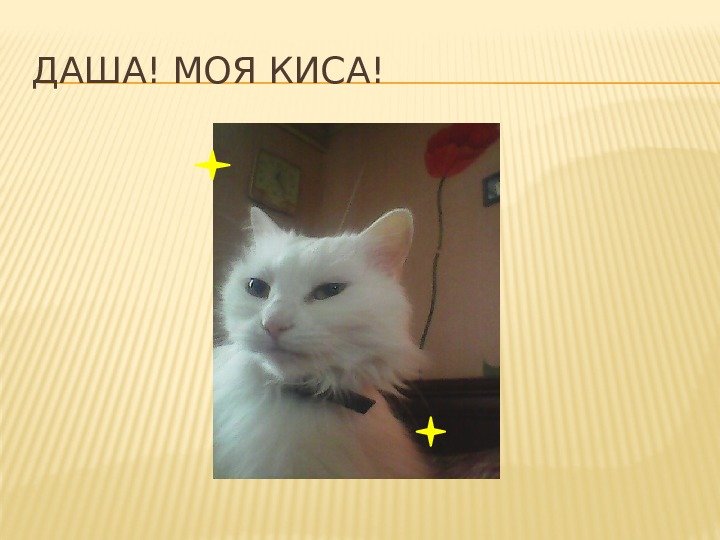 ДАША! МОЯ КИСА!